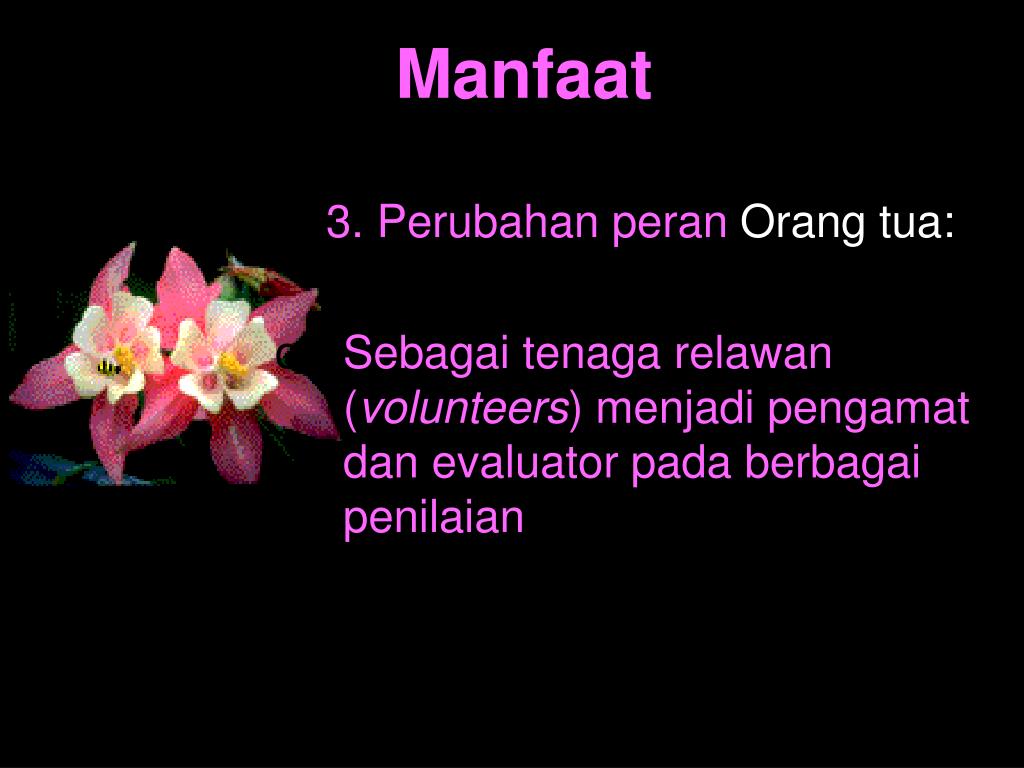 Manfaat

3. Perubahan peran Orang tua:

Sebagai tenaga relawan (volunteers) menjadi pengamat dan evaluator pada berbagai penilaian